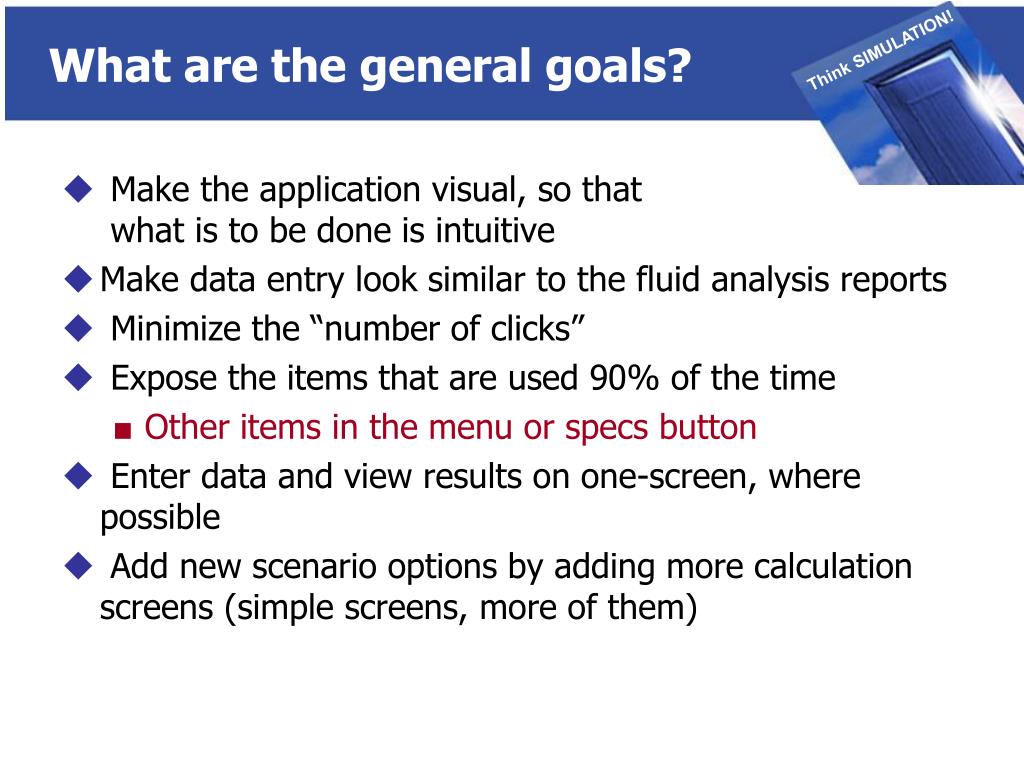 What are the general goals?

Think SIMULATION!

◆ Make the application visual, so that what is to be done is intuitive

◆ Make data entry look similar to the fluid analysis reports

◆ Minimize the “number of clicks”

◆ Expose the items that are used 90% of the time

■ Other items in the menu or specs button

◆ Enter data and view results on one-screen, where possible

◆ Add new scenario options by adding more calculation screens (simple screens, more of them)